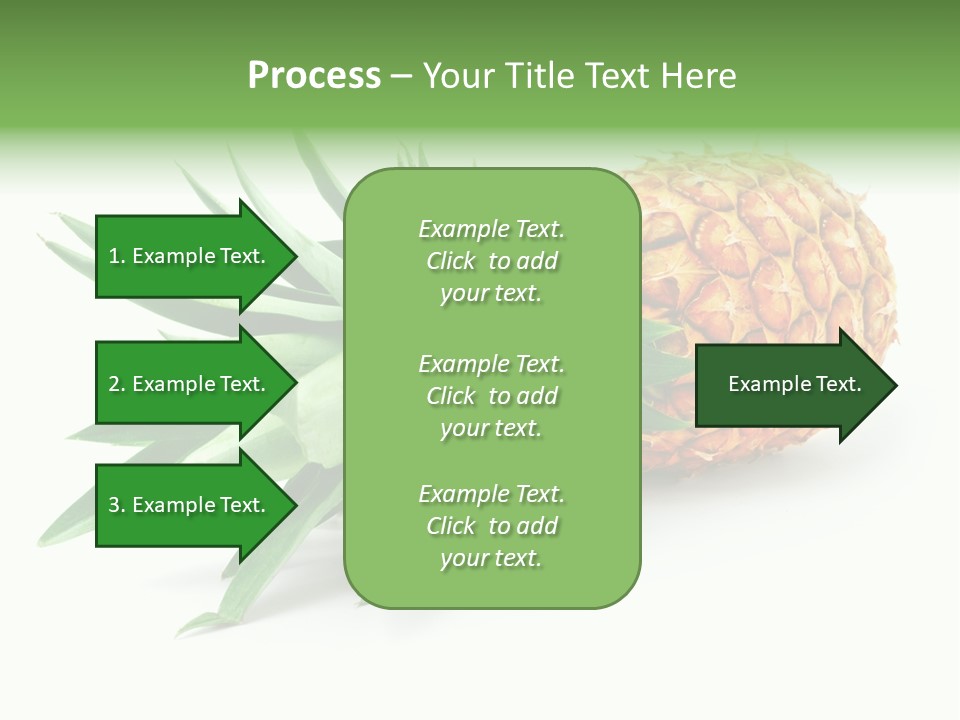 Process – Your Title Text Here

1. Example Text.

2. Example Text.

3. Example Text.

Example Text. Click to add your text.

Example Text. Click to add your text.

Example Text. Click to add your text.

Example Text.